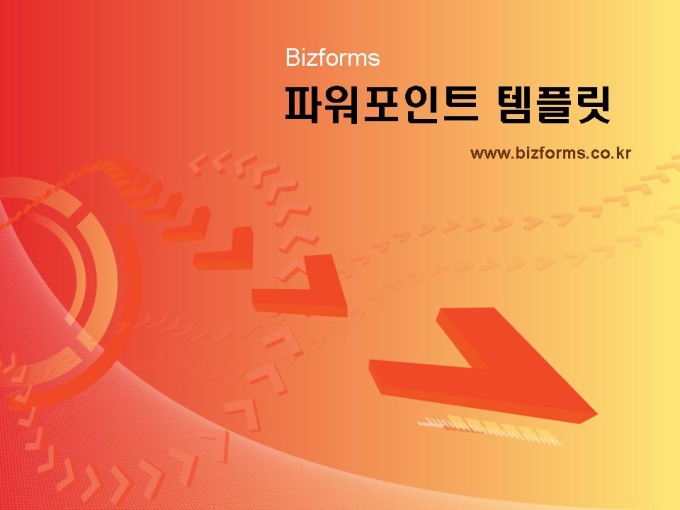 Bizforms

파워포인트 템플릿

www.bizforms.co.kr